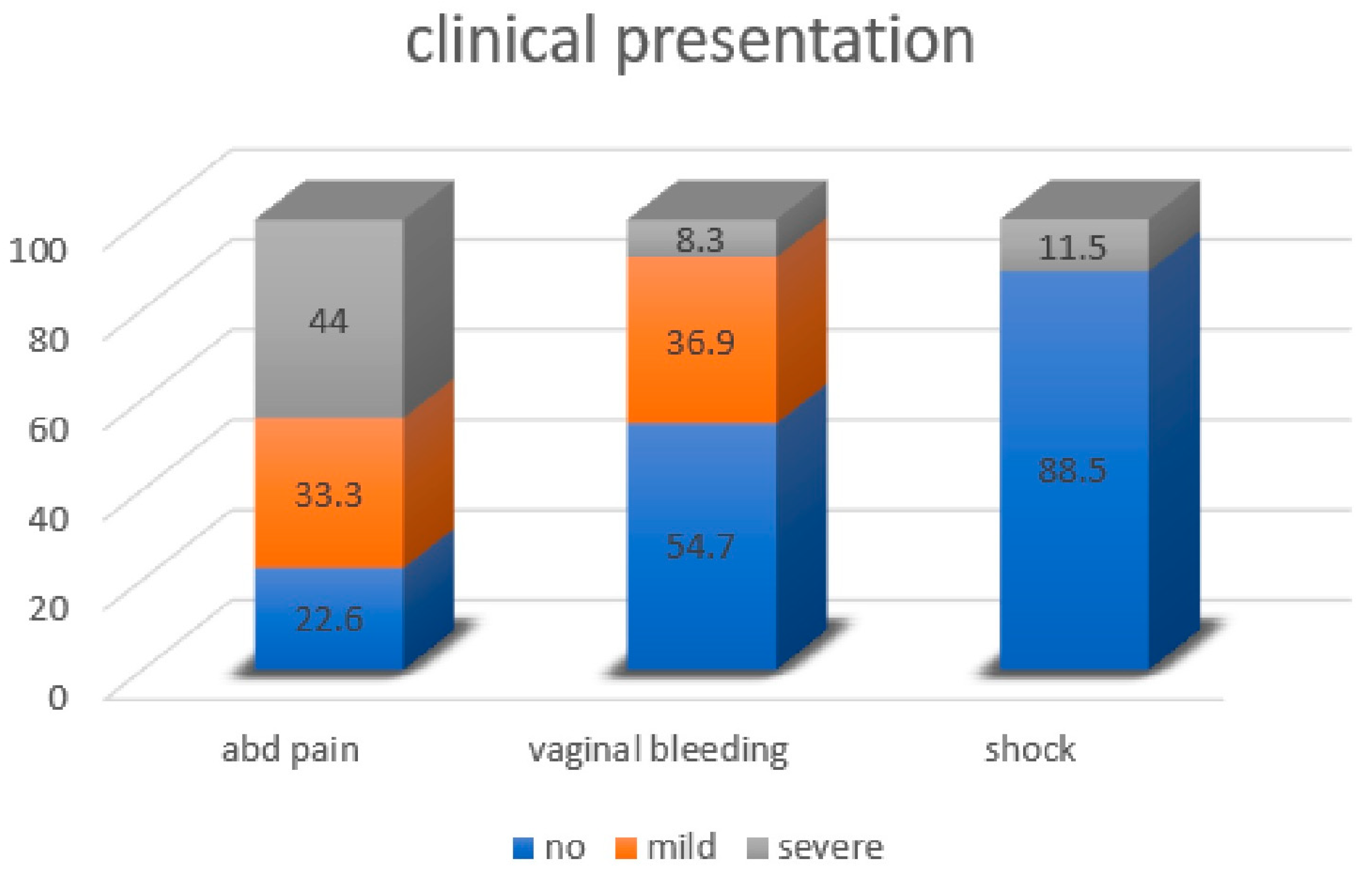 clinical presentation

100
80
60
40
20
0

44
33.3
22.6

8.3
36.9
54.7

11.5
88.5

abd pain
vaginal bleeding
shock

no mild severe